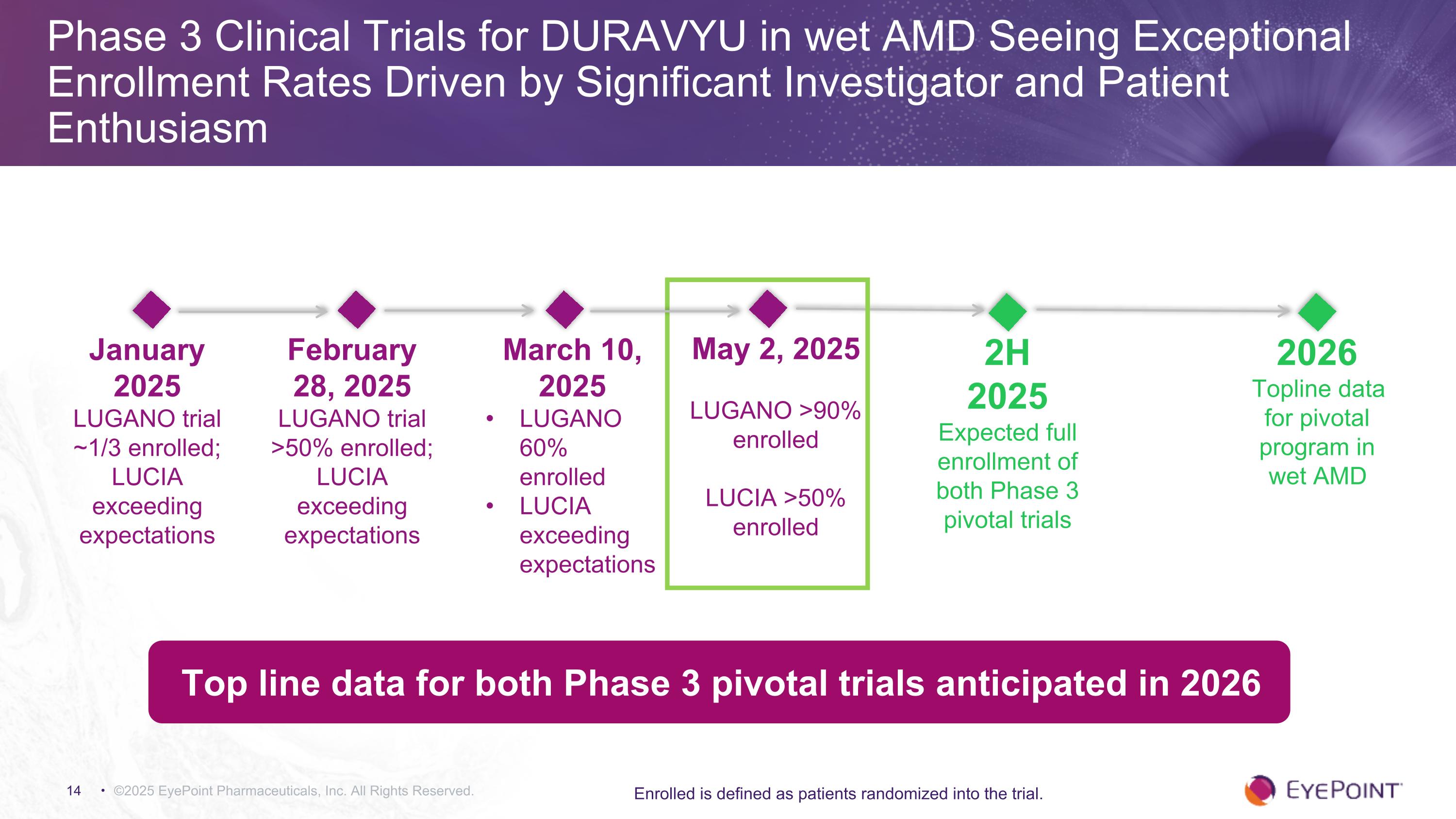 Phase 3 Clinical Trials for DURAVYU in wet AMD Seeing Exceptional Enrollment Rates Driven by Significant Investigator and Patient Enthusiasm

January 2025
LUGANO trial ~1/3 enrolled; LUCIA exceeding expectations

February 28, 2025
LUGANO trial >50% enrolled; LUCIA exceeding expectations

March 10, 2025
• LUGANO 60% enrolled
• LUCIA exceeding expectations

May 2, 2025
LUGANO >90% enrolled

LUCIA >50% enrolled

2H 2025
Expected full enrollment of both Phase 3 pivotal trials

2026
Topline data for pivotal program in wet AMD

Top line data for both Phase 3 pivotal trials anticipated in 2026

14 • ©2025 EyePoint Pharmaceuticals, Inc. All Rights Reserved.

Enrolled is defined as patients randomized into the trial.

EYEPOINT